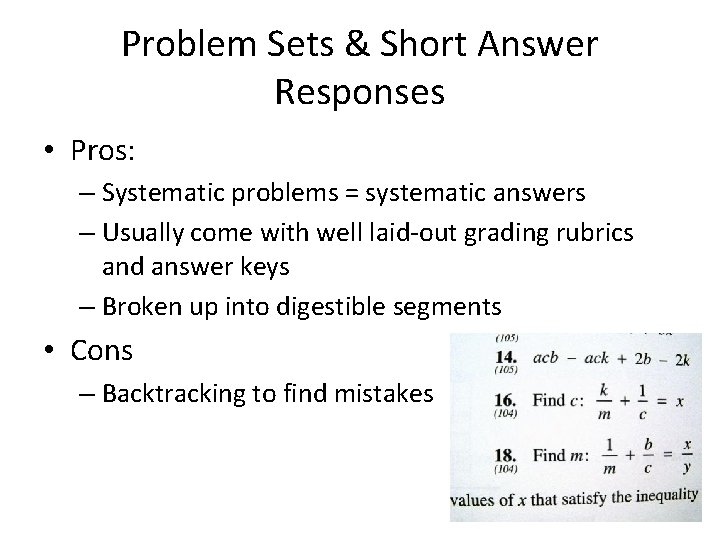 Problem Sets & Short Answer Responses

• Pros:
– Systematic problems = systematic answers
– Usually come with well laid-out grading rubrics and answer keys
– Broken up into digestible segments

• Cons
– Backtracking to find mistakes

(105)
14. $acb - ack + 2b - 2k$
(105)
16. Find $c$: $\frac{k}{m} + \frac{1}{c} = x$
(104)
18. Find $m$: $\frac{1}{m} + \frac{b}{c} = \frac{x}{y}$
(104)
values of $x$ that satisfy the inequality